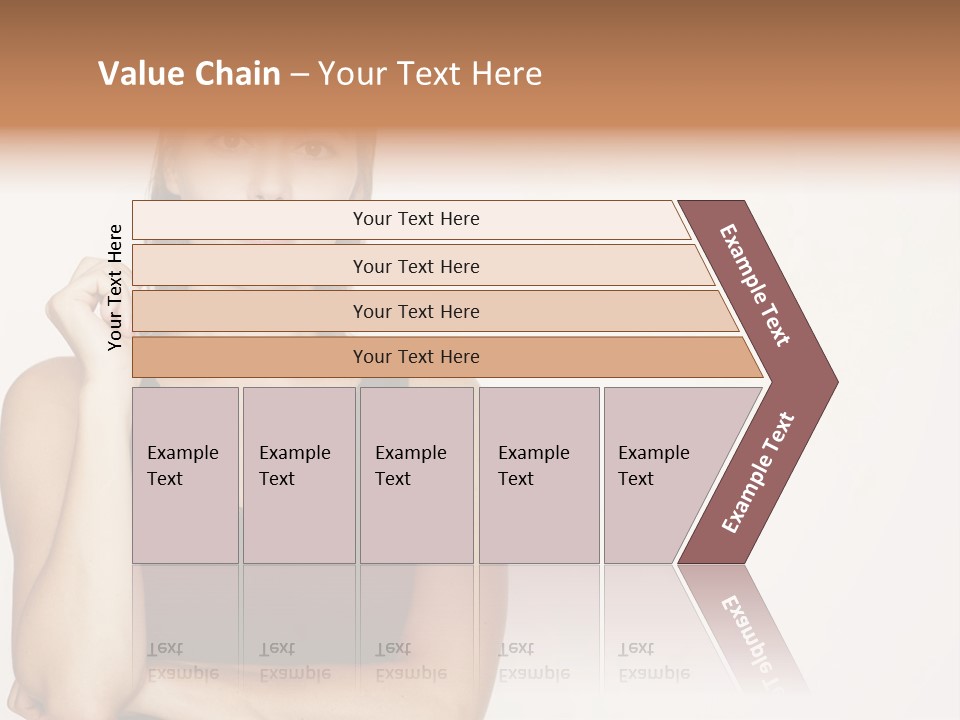 Value Chain – Your Text Here

Your Text Here

Your Text Here

Your Text Here

Your Text Here

Your Text Here

Example Text

Example Text

Example Text

Example Text

Example Text

Example Text

Example Text